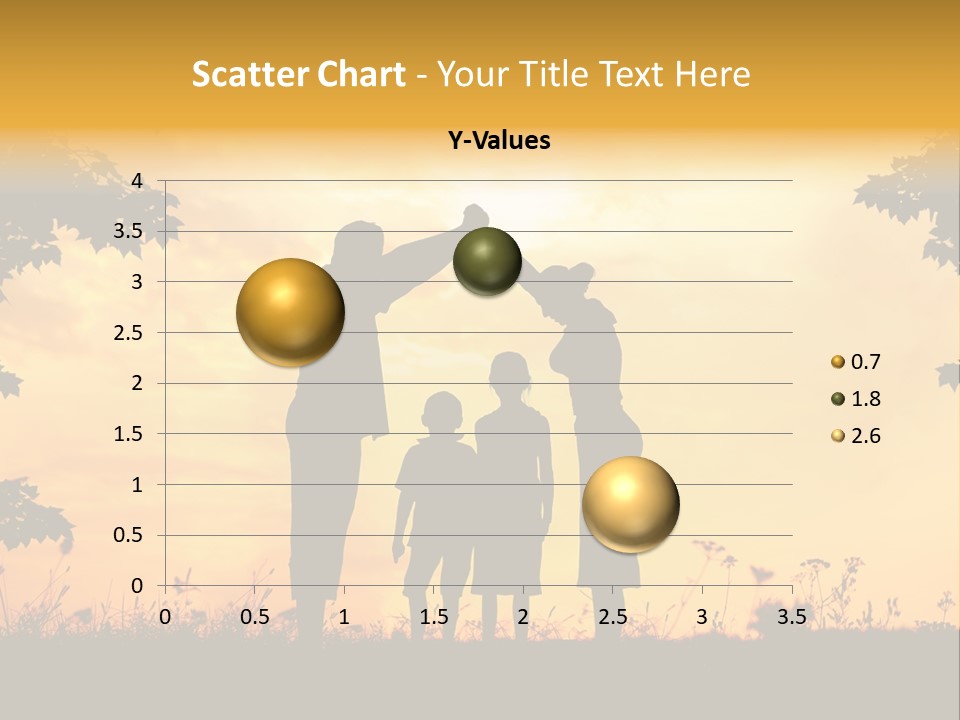 Scatter Chart - Your Title Text Here

Y-Values

4
3.5
3
2.5
2
1.5
1
0.5
0

0 0.5 1 1.5 2 2.5 3 3.5

0.7
1.8
2.6